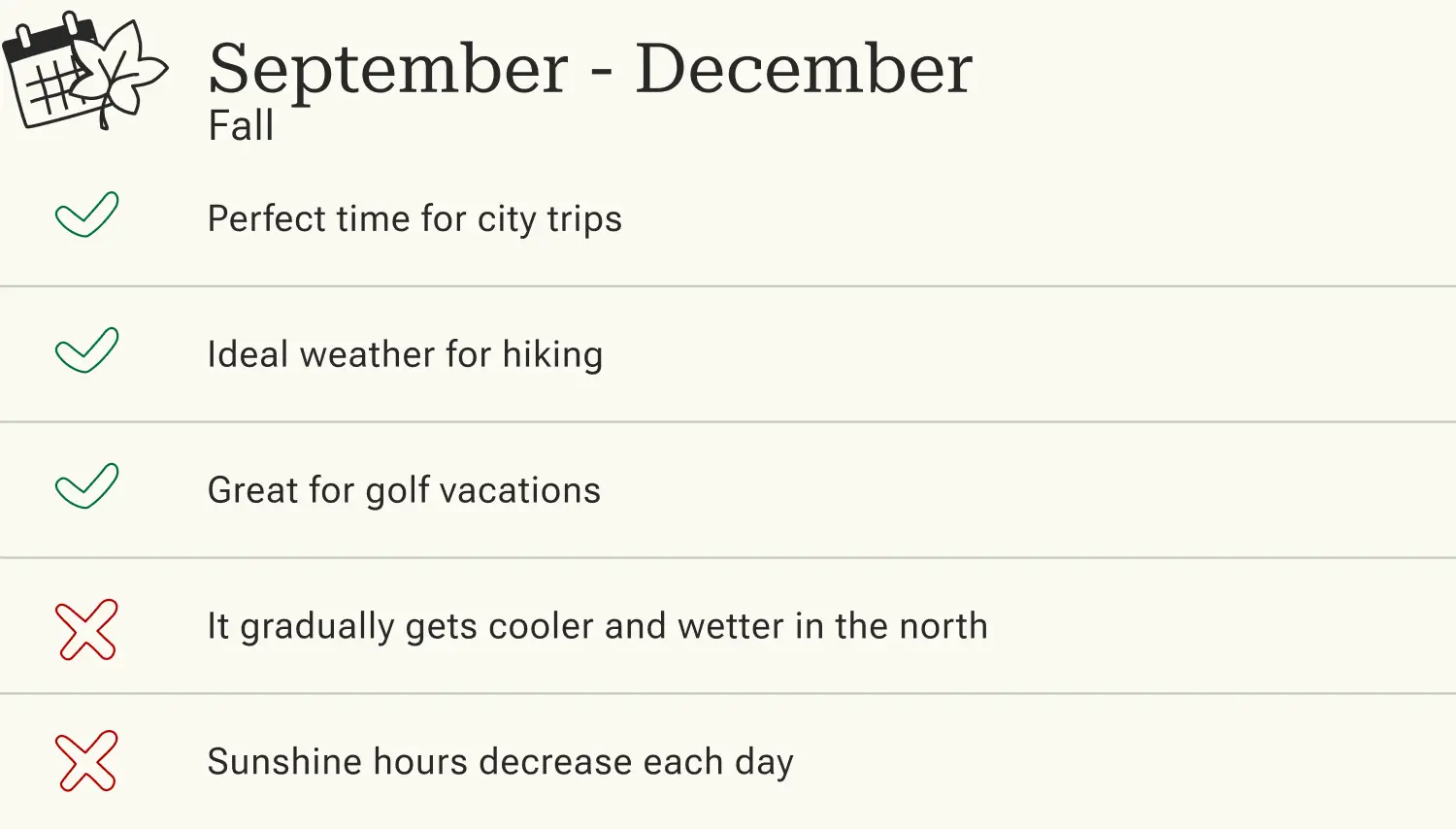 September - December
Fall

Perfect time for city trips

Ideal weather for hiking

Great for golf vacations

It gradually gets cooler and wetter in the north

Sunshine hours decrease each day